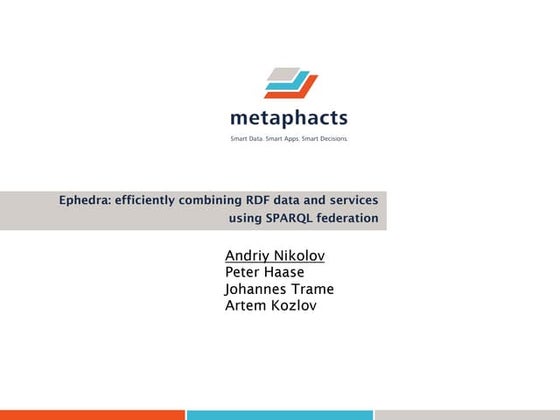 metaphacts

Smart Data. Smart Apps. Smart Decisions.

Ephedra: efficiently combining RDF data and services using SPARQL federation

Andriy Nikolov
Peter Haase
Johannes Trame
Artem Kozlov